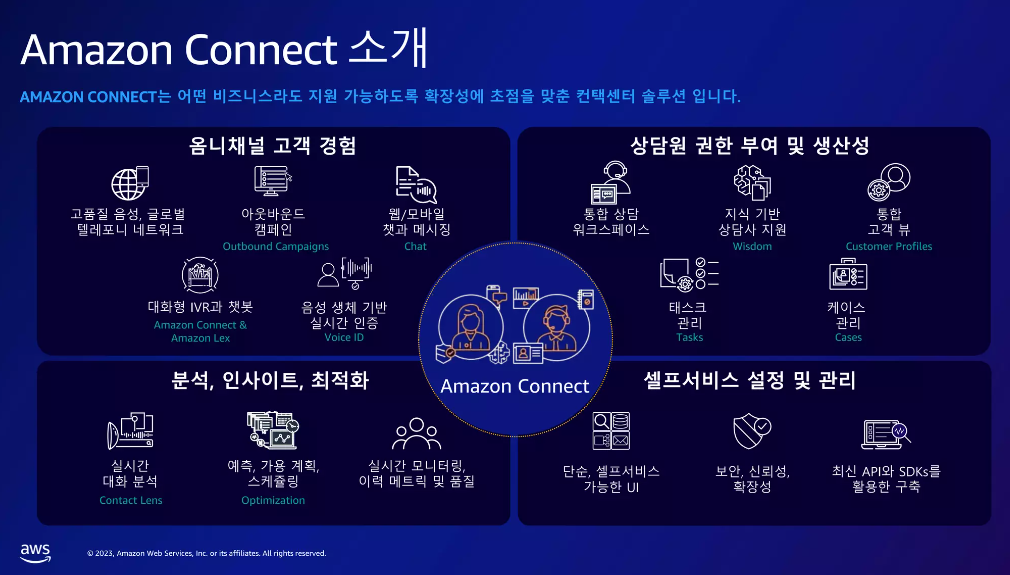 Amazon Connect 소개

AMAZON CONNECT는 어떤 비즈니스라도 지원 가능하도록 확장성에 초점을 맞춘 컨택센터 솔루션 입니다.

옴니채널 고객 경험

고품질 음성, 글로벌 텔레포니 네트워크

아웃바운드 캠페인
Outbound Campaigns

웹/모바일 챗과 메시징
Chat

대화형 IVR과 챗봇
Amazon Connect & Amazon Lex

음성 생체 기반 실시간 인증
Voice ID

상담원 권한 부여 및 생산성

통합 상담 워크스페이스

지식 기반 상담사 지원
Wisdom

통합 고객 뷰
Customer Profiles

태스크 관리
Tasks

케이스 관리
Cases

Amazon Connect

분석, 인사이트, 최적화

실시간 대화 분석
Contact Lens

예측, 가용 계획, 스케쥴링
Optimization

실시간 모니터링, 이력 메트릭 및 품질

셀프서비스 설정 및 관리

단순, 셀프서비스 가능한 UI

보안, 신뢰성, 확장성

최신 API와 SDKs를 활용한 구축

aws

© 2023, Amazon Web Services, Inc. or its affiliates. All rights reserved.